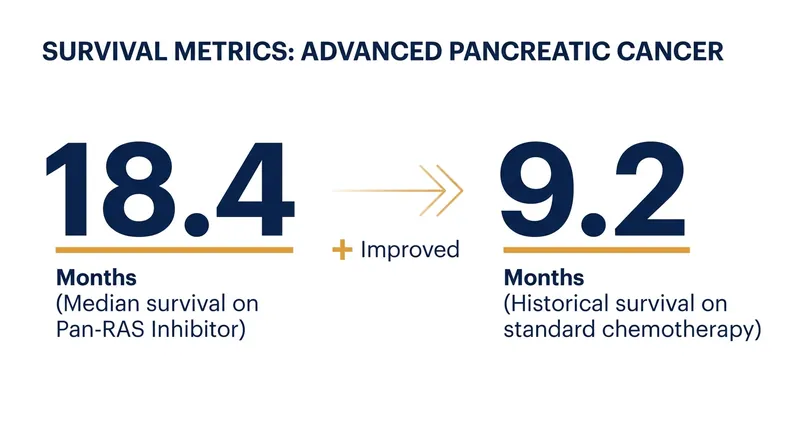 SURVIVAL METRICS: ADVANCED PANCREATIC CANCER

18.4

Months
(Median survival on Pan-RAS Inhibitor)

+ Improved

9.2

Months
(Historical survival on standard chemotherapy)